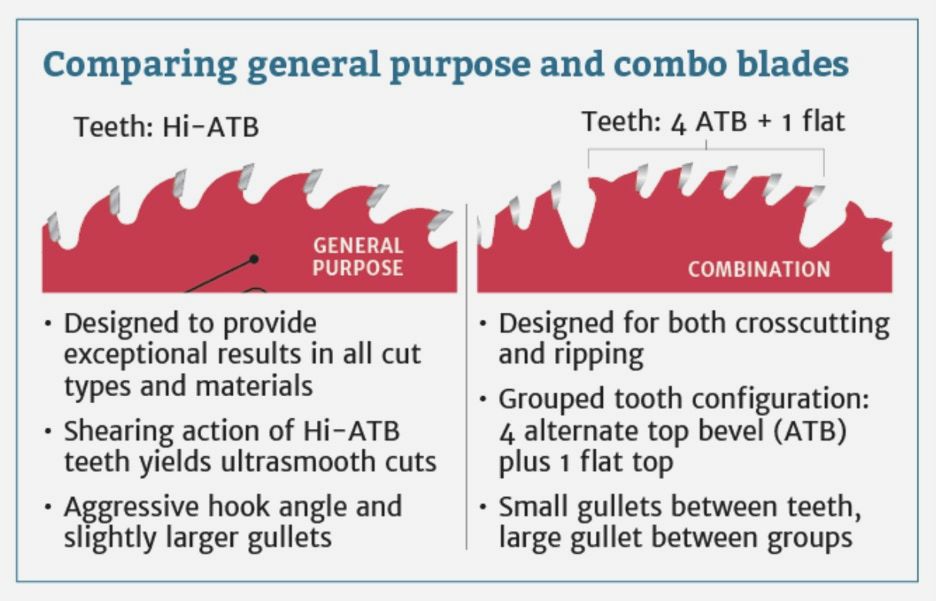 Comparing general purpose and combo blades

Teeth: Hi-ATB

GENERAL PURPOSE

• Designed to provide exceptional results in all cut types and materials

• Shearing action of Hi-ATB teeth yields ultrasmooth cuts

• Aggressive hook angle and slightly larger gullets

Teeth: 4 ATB + 1 flat

COMBINATION

• Designed for both crosscutting and ripping

• Grouped tooth configuration: 4 alternate top bevel (ATB) plus 1 flat top

• Small gullets between teeth, large gullet between groups